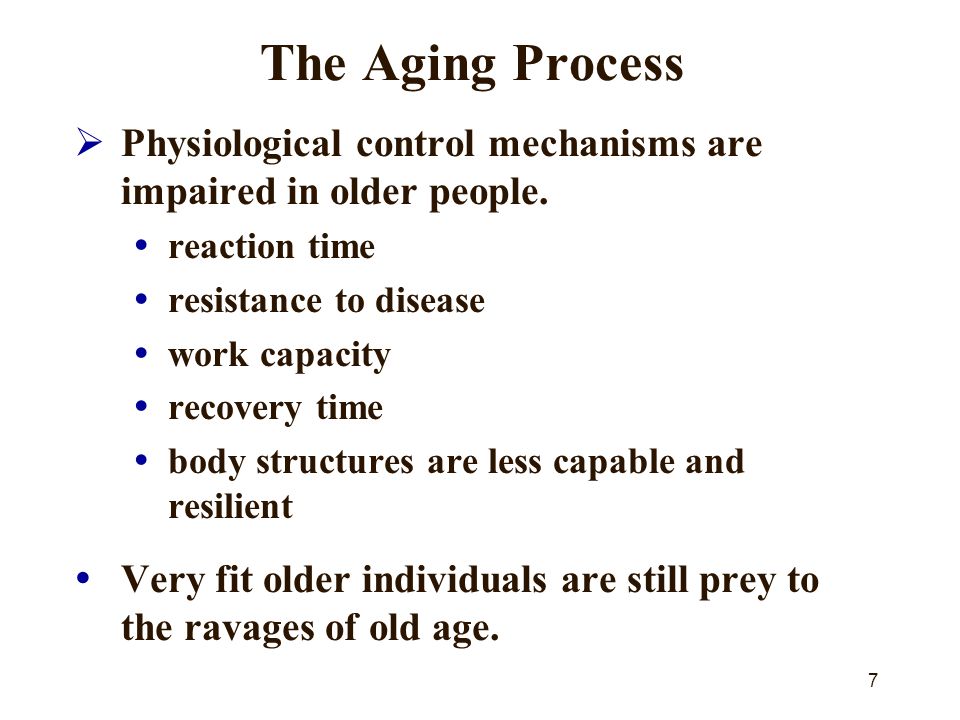 The Aging Process

➢ Physiological control mechanisms are impaired in older people.

• reaction time
• resistance to disease
• work capacity
• recovery time
• body structures are less capable and resilient

• Very fit older individuals are still prey to the ravages of old age.

7